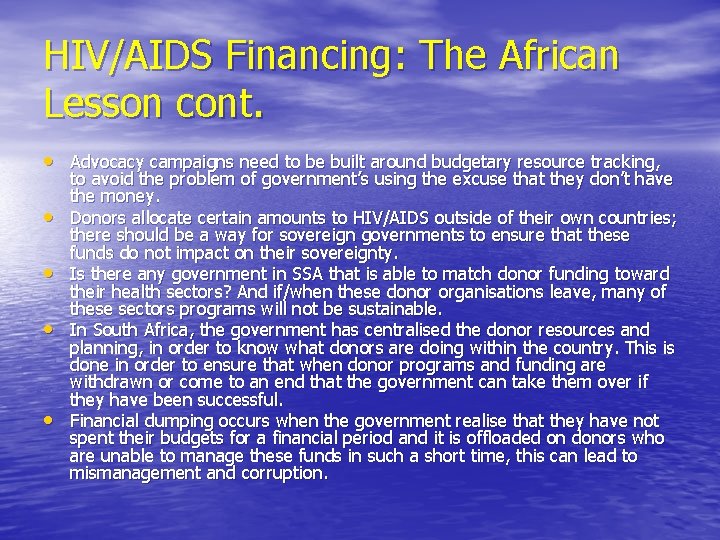 HIV/AIDS Financing: The African Lesson cont.

• Advocacy campaigns need to be built around budgetary resource tracking, to avoid the problem of government's using the excuse that they don't have the money.
• Donors allocate certain amounts to HIV/AIDS outside of their own countries; there should be a way for sovereign governments to ensure that these funds do not impact on their sovereignty.
• Is there any government in SSA that is able to match donor funding toward their health sectors? And if/when these donor organisations leave, many of these sectors programs will not be sustainable.
• In South Africa, the government has centralised the donor resources and planning, in order to know what donors are doing within the country. This is done in order to ensure that when donor programs and funding are withdrawn or come to an end that the government can take them over if they have been successful.
• Financial dumping occurs when the government realise that they have not spent their budgets for a financial period and it is offloaded on donors who are unable to manage these funds in such a short time, this can lead to mismanagement and corruption.